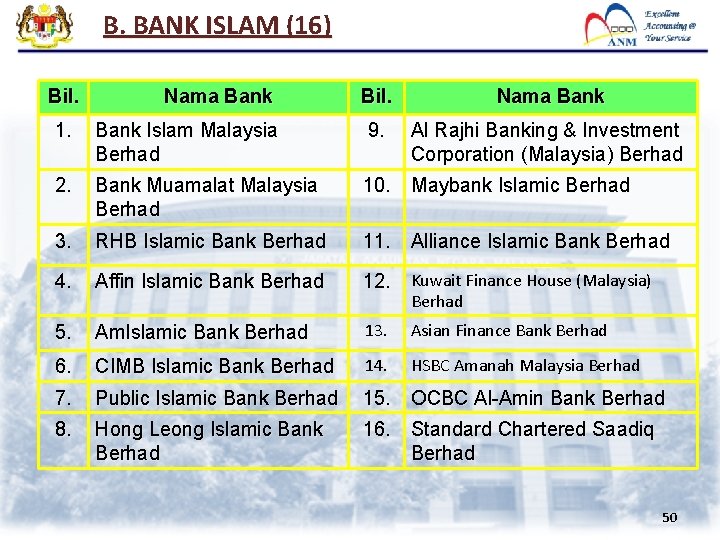 B. BANK ISLAM (16)

ANM

Excellent Accounting @ Your Service

| Bil. | Nama Bank | Bil. | Nama Bank |
|---|---|---|---|
| 1. | Bank Islam Malaysia Berhad | 9. | Al Rajhi Banking & Investment Corporation (Malaysia) Berhad |
| 2. | Bank Muamalat Malaysia Berhad | 10. | Maybank Islamic Berhad |
| 3. | RHB Islamic Bank Berhad | 11. | Alliance Islamic Bank Berhad |
| 4. | Affin Islamic Bank Berhad | 12. | Kuwait Finance House (Malaysia) Berhad |
| 5. | AmIslamic Bank Berhad | 13. | Asian Finance Bank Berhad |
| 6. | CIMB Islamic Bank Berhad | 14. | HSBC Amanah Malaysia Berhad |
| 7. | Public Islamic Bank Berhad | 15. | OCBC Al-Amin Bank Berhad |
| 8. | Hong Leong Islamic Bank Berhad | 16. | Standard Chartered Saadiq Berhad |

50